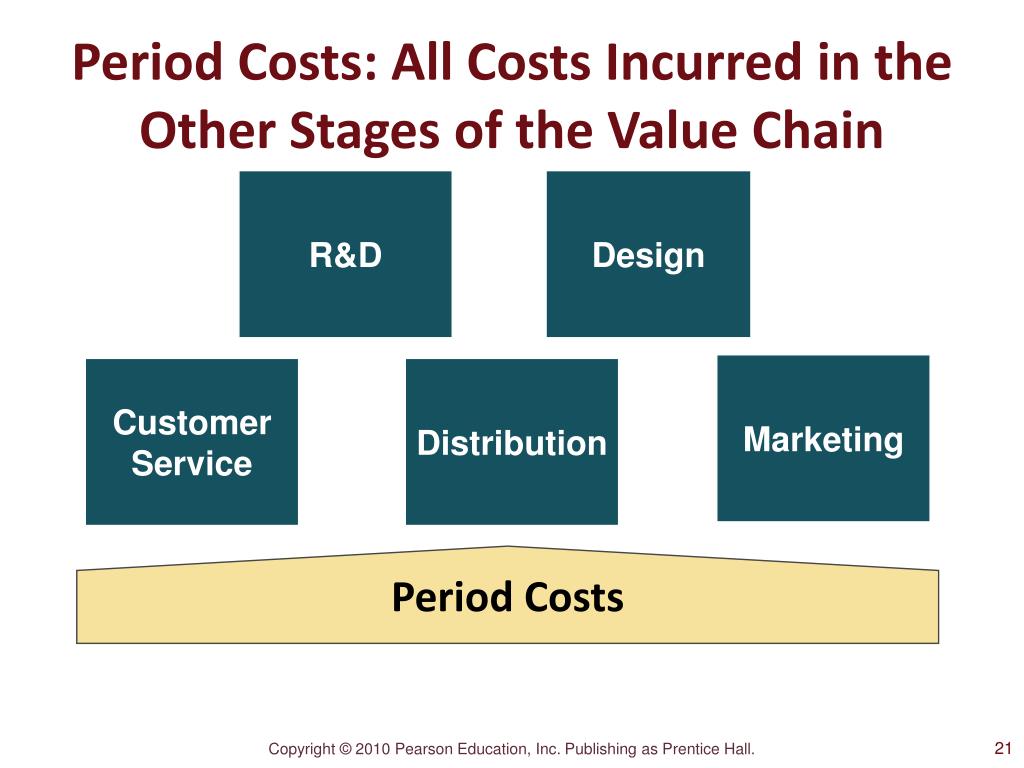 Period Costs: All Costs Incurred in the Other Stages of the Value Chain

R&D

Design

Customer Service

Distribution

Marketing

Period Costs

Copyright © 2010 Pearson Education, Inc. Publishing as Prentice Hall.

21